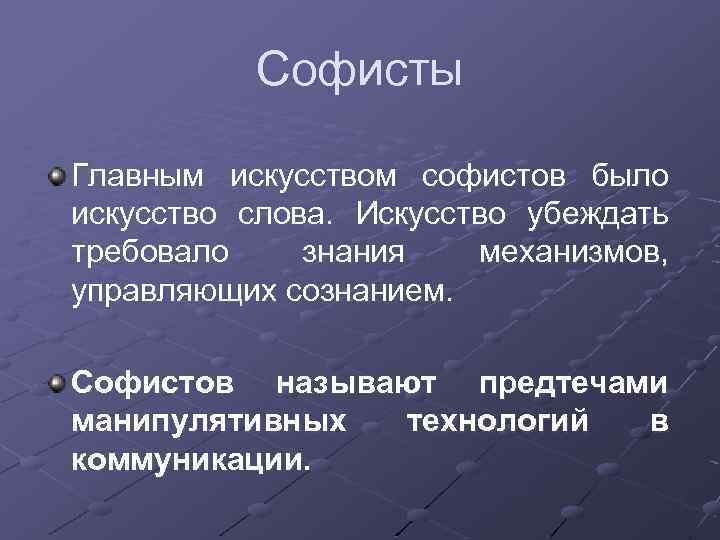 Софисты

Главным искусством софистов было искусство слова. Искусство убеждать требовало знания механизмов, управляющих сознанием.

Софистов называют предтечами манипулятивных технологий в коммуникации.